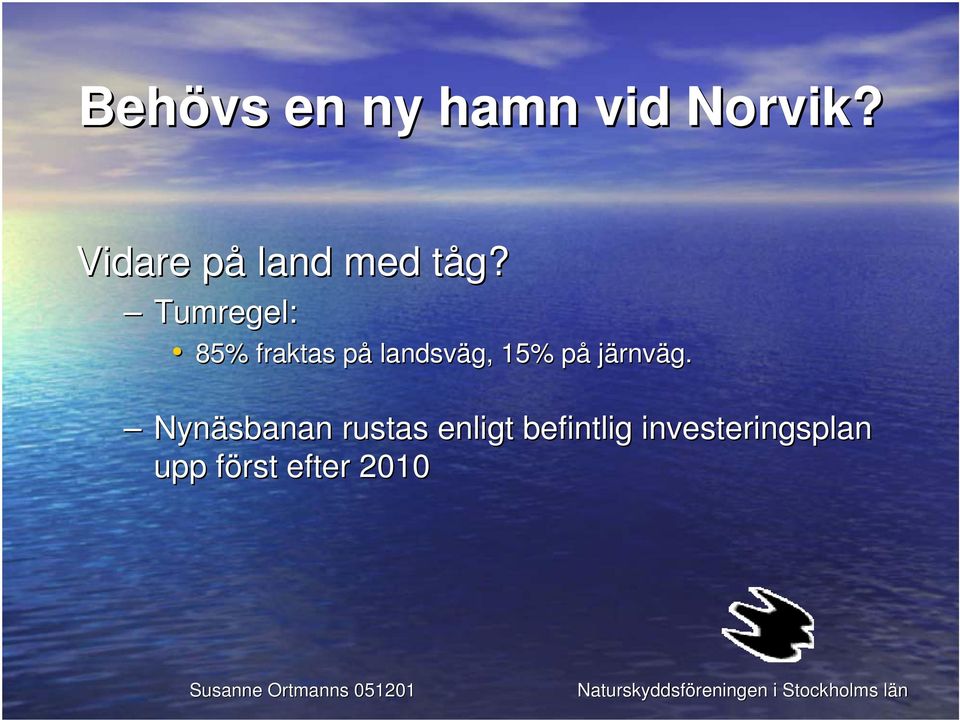 Behövs en ny hamn vid Norvik?

Vidare på land med tåg?

– Tumregel:

• 85% fraktas på landsväg, 15% på järnväg.

– Nynäsbanan rustas enligt befintlig investeringsplan upp först efter 2010

Susanne Ortmanns 051201

Naturskyddsföreningen i Stockholms län